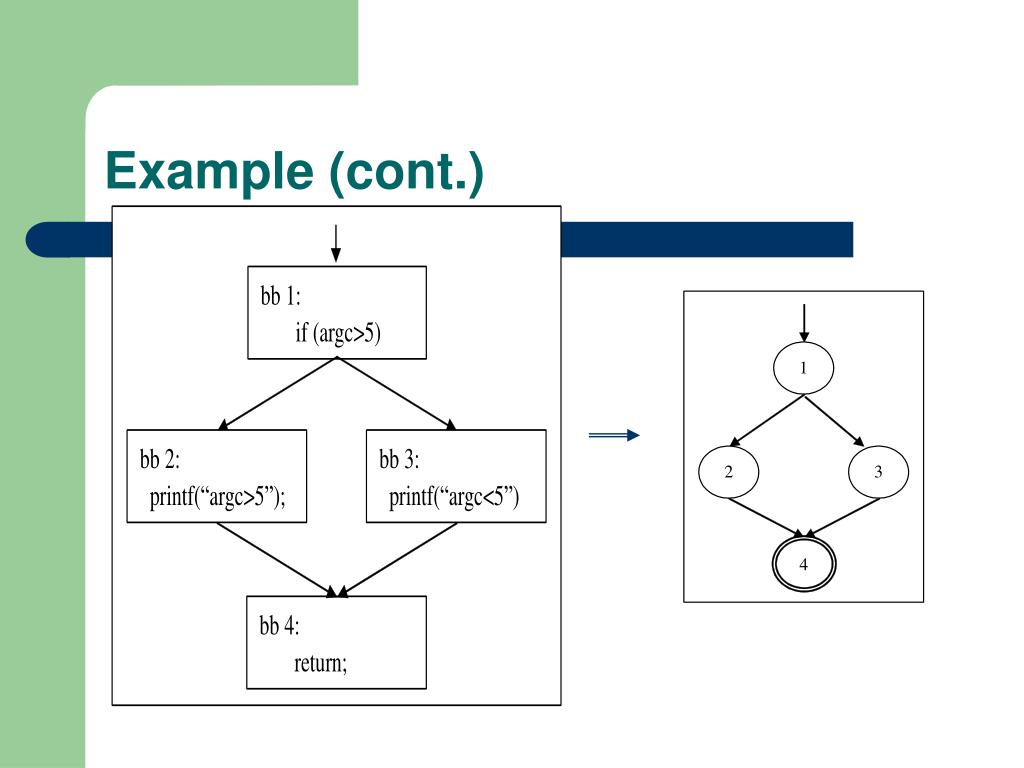 Example (cont.)

bb 1:
if (argc>5)

bb 2:
printf(“argc>5”);

bb 3:
printf(“argc<5”)

bb 4:
return;

1

2

3

4